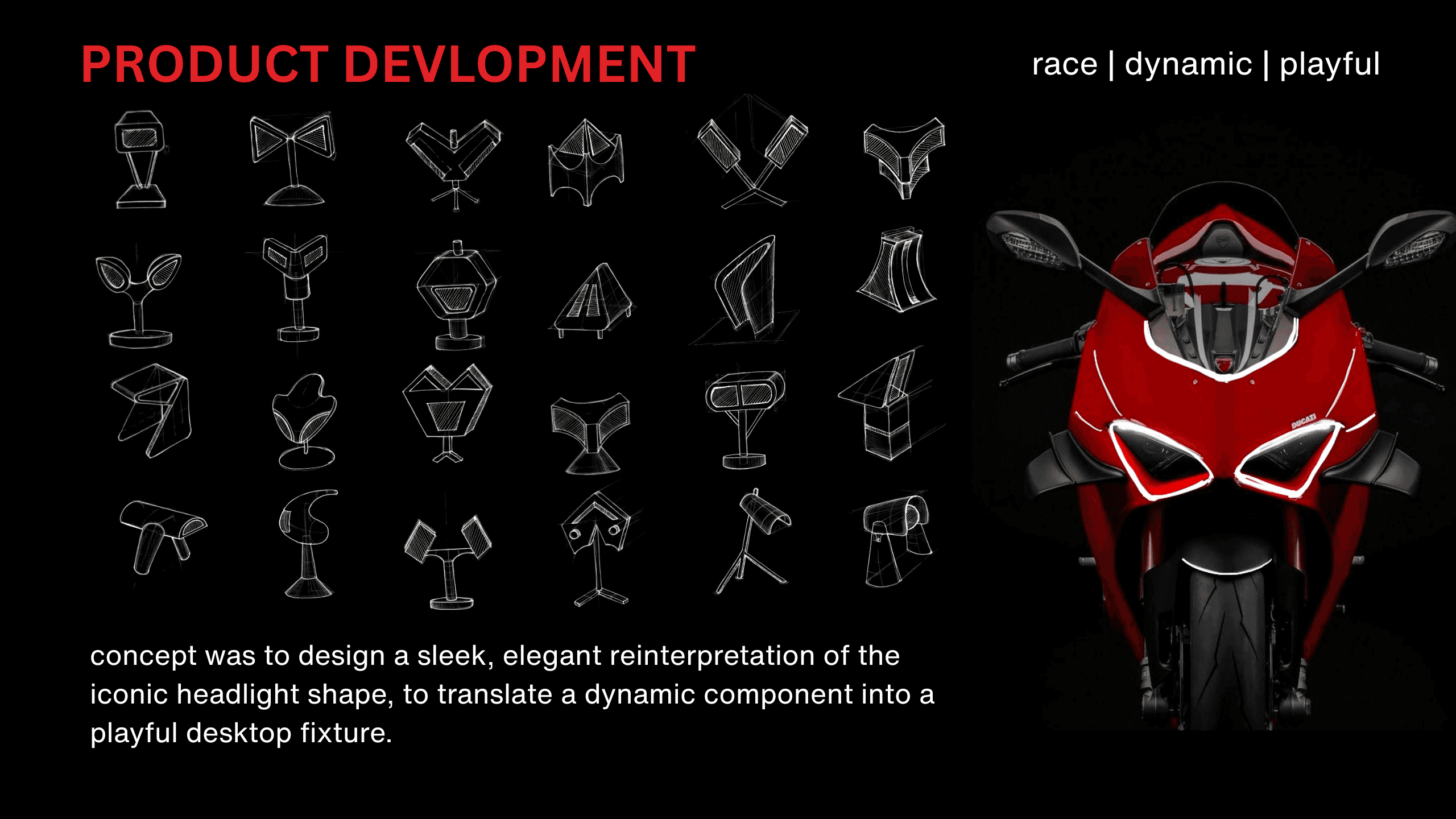 PRODUCT DEVLOPMENT

race | dynamic | playful

DUCATI

concept was to design a sleek, elegant reinterpretation of the iconic headlight shape, to translate a dynamic component into a playful desktop fixture.